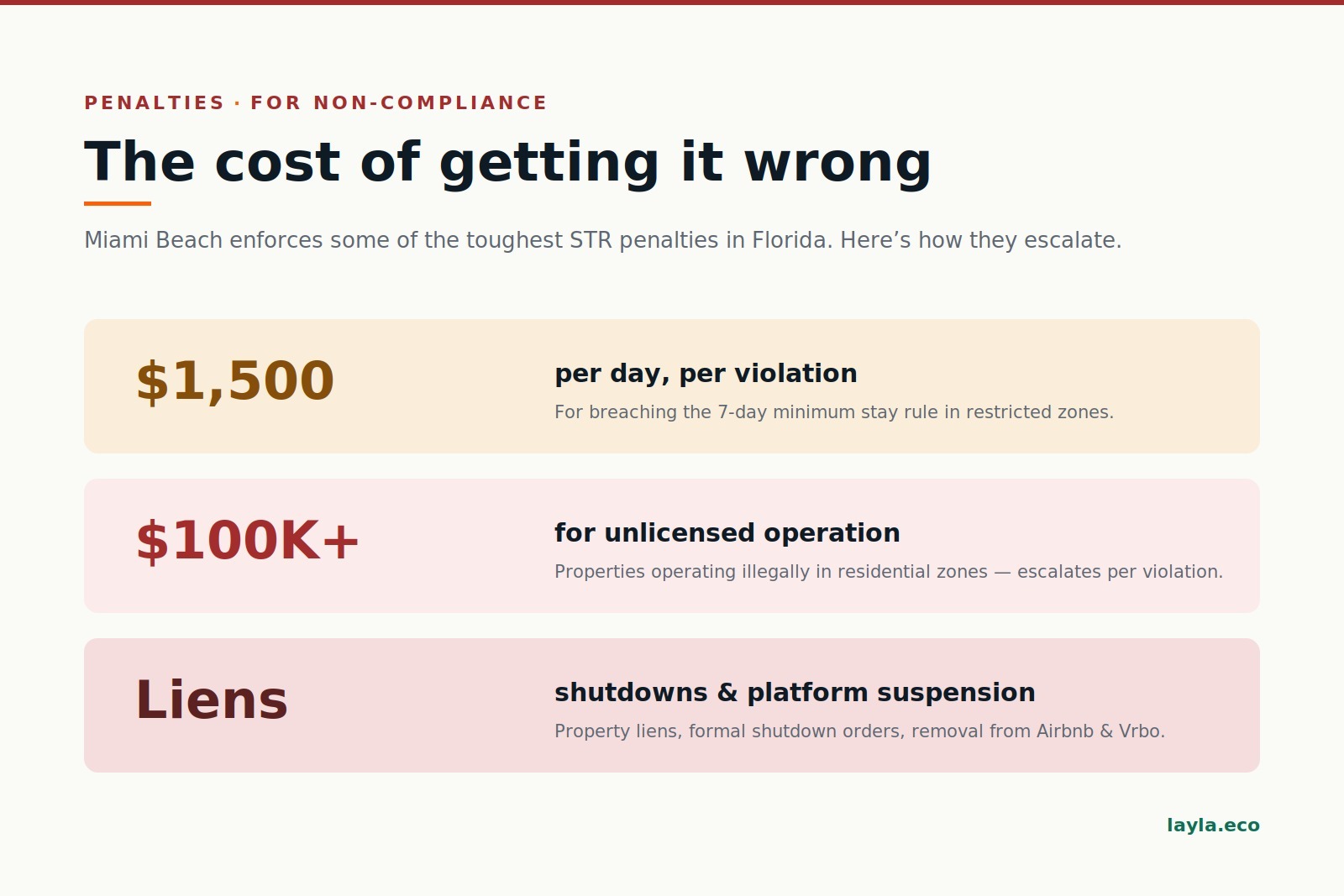 PENALTIES · FOR NON-COMPLIANCE

The cost of getting it wrong

Miami Beach enforces some of the toughest STR penalties in Florida. Here's how they escalate.

$1,500

per day, per violation

For breaching the 7-day minimum stay rule in restricted zones.

$100K+

for unlicensed operation

Properties operating illegally in residential zones — escalates per violation.

Liens

shutdowns & platform suspension

Property liens, formal shutdown orders, removal from Airbnb & Vrbo.

layla.eco